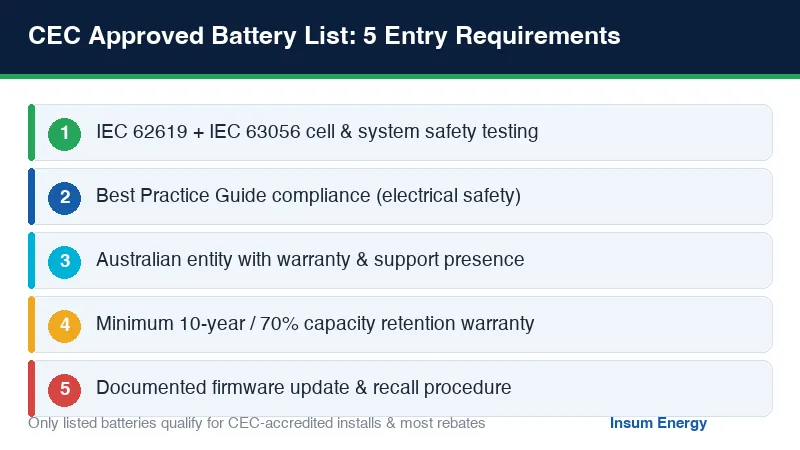 CEC Approved Battery List: 5 Entry Requirements

1 IEC 62619 + IEC 63056 cell & system safety testing

2 Best Practice Guide compliance (electrical safety)

3 Australian entity with warranty & support presence

4 Minimum 10-year / 70% capacity retention warranty

5 Documented firmware update & recall procedure

Only listed batteries qualify for CEC-accredited installs & most rebates

Insum Energy